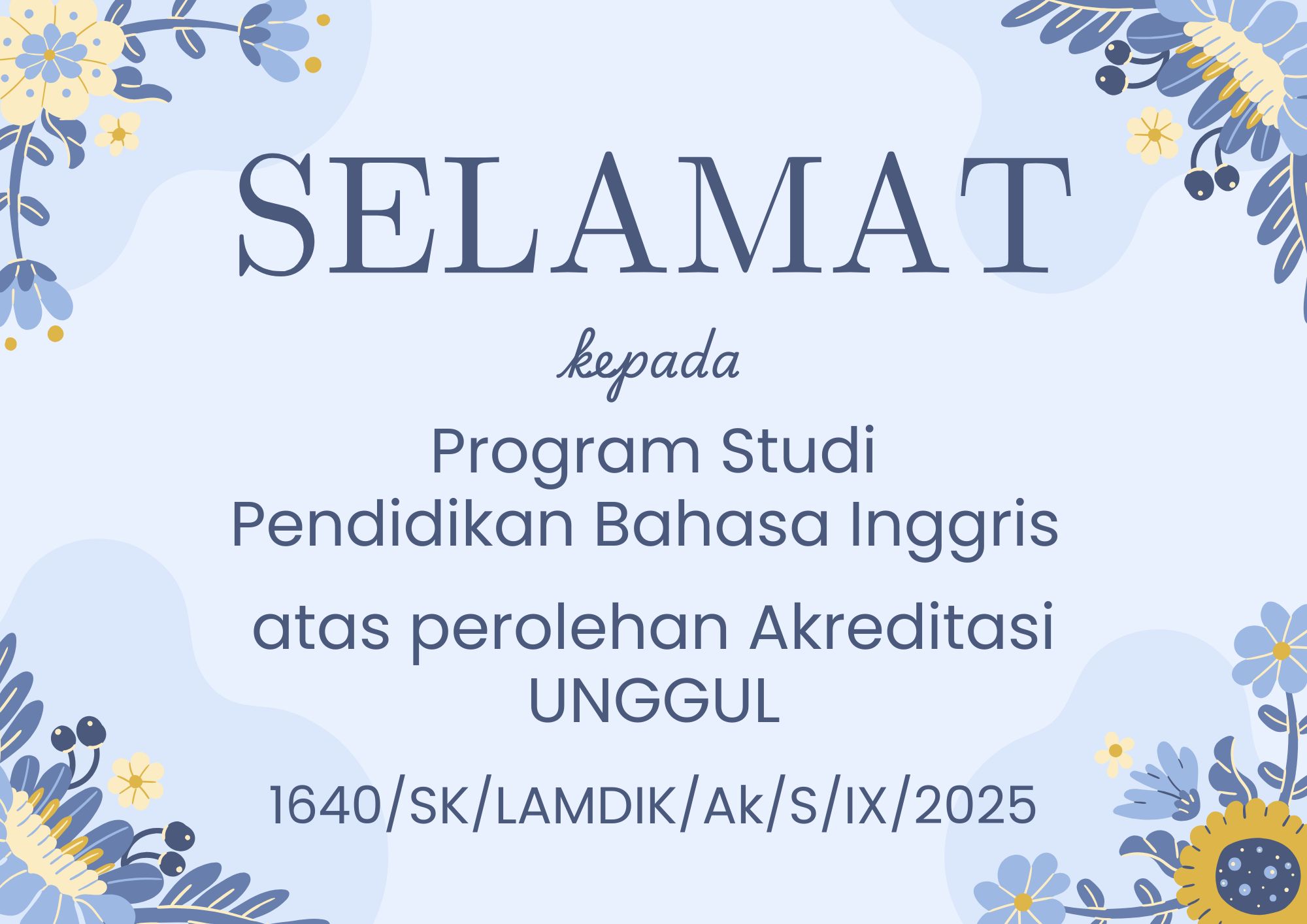 SELAMAT

kepada

Program Studi
Pendidikan Bahasa Inggris

atas perolehan Akreditasi
UNGGUL

1640/SK/LAMDIK/Ak/S/IX/2025